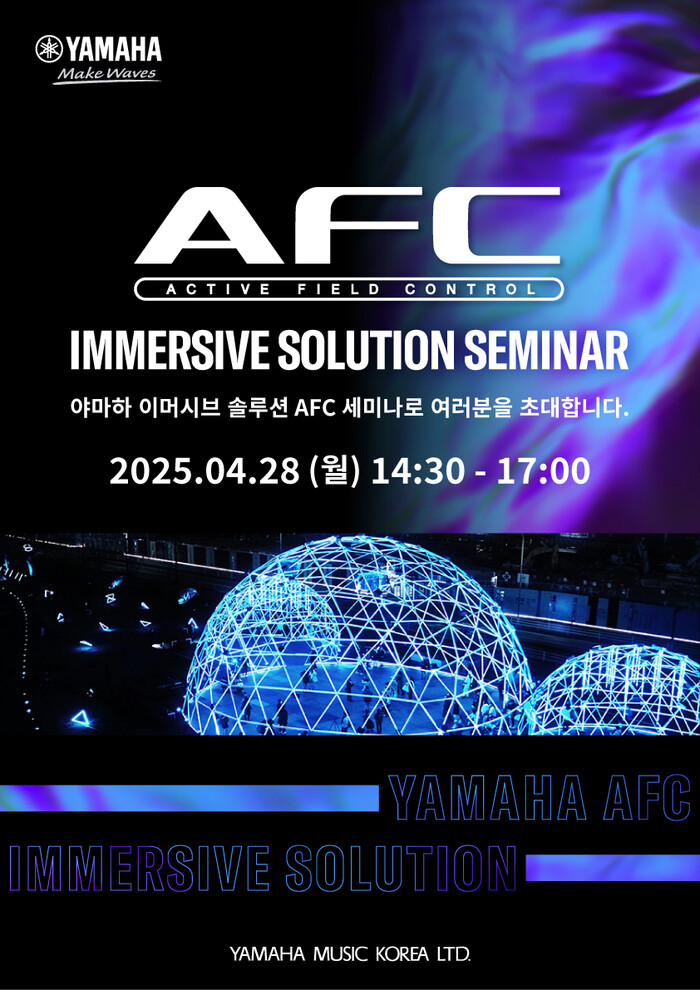 YAMAHA
Make Waves

AFC
ACTIVE FIELD CONTROL

IMMERSIVE SOLUTION SEMINAR

야마하 이머시브 솔루션 AFC 세미나로 여러분을 초대합니다.

2025.04.28 (월) 14:30 - 17:00

YAMAHA AFC
IMMERSIVE SOLUTION

YAMAHA MUSIC KOREA LTD.